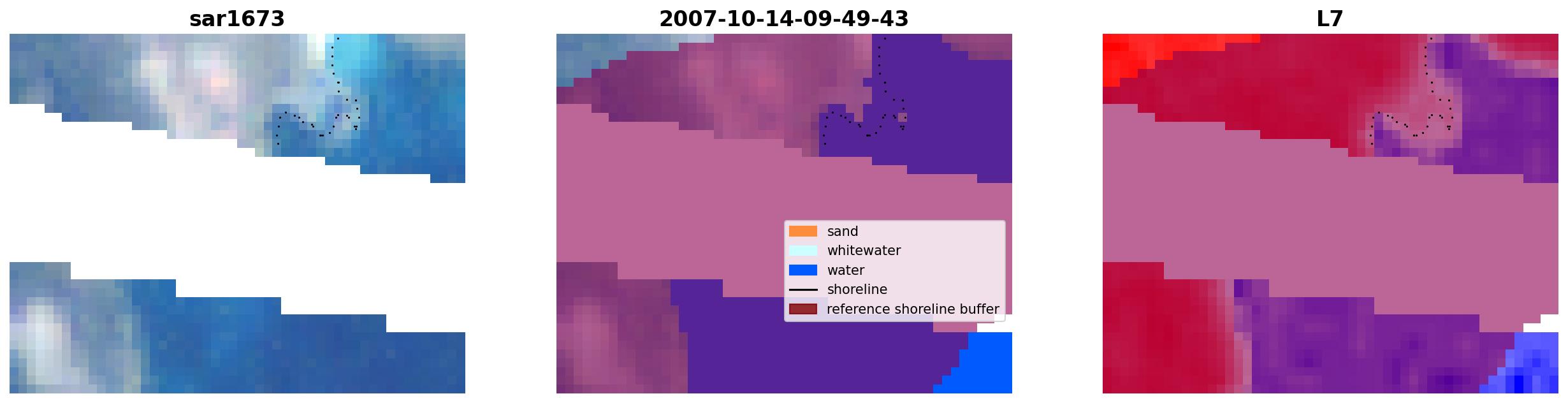 sar1673

2007-10-14-09-49-43

sand
whitewater
water
shoreline
reference shoreline buffer

L7